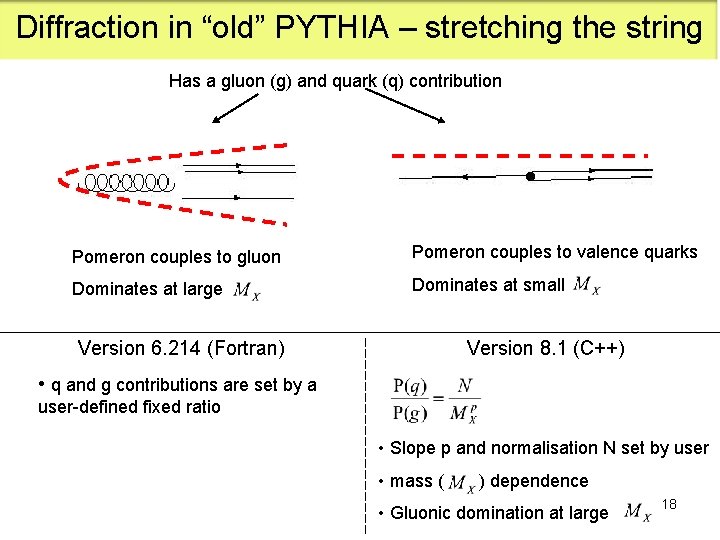 Diffraction in “old” PYTHIA – stretching the string

Has a gluon (g) and quark (q) contribution

Pomeron couples to gluon

Dominates at large $M_X$

Pomeron couples to valence quarks

Dominates at small $M_X$

Version 6.214 (Fortran)

• q and g contributions are set by a user-defined fixed ratio

Version 8.1 (C++)

$\frac{P(q)}{P(g)} = \frac{N}{M_X^p}$

• Slope p and normalisation N set by user

• mass ( $M_X$ ) dependence

• Gluonic domination at large $M_X$

18